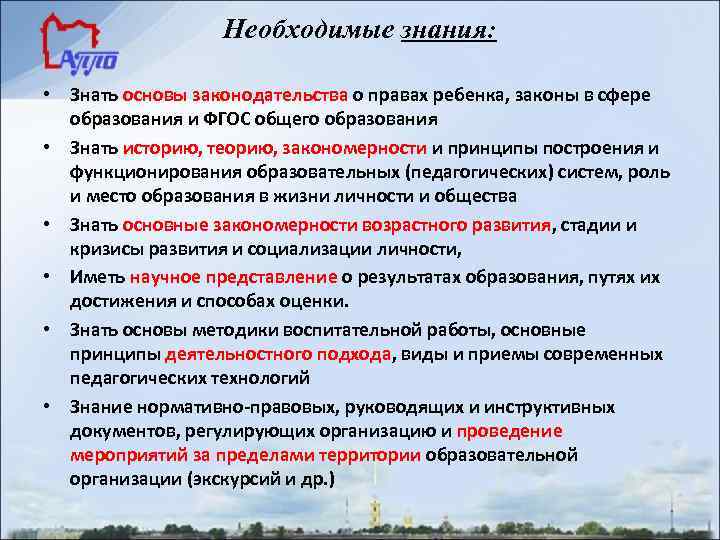 АППО

Необходимые знания:

• Знать основы законодательства о правах ребенка, законы в сфере образования и ФГОС общего образования

• Знать историю, теорию, закономерности и принципы построения и функционирования образовательных (педагогических) систем, роль и место образования в жизни личности и общества

• Знать основные закономерности возрастного развития, стадии и кризисы развития и социализации личности,

• Иметь научное представление о результатах образования, путях их достижения и способах оценки.

• Знать основы методики воспитательной работы, основные принципы деятельностного подхода, виды и приемы современных педагогических технологий

• Знание нормативно-правовых, руководящих и инструктивных документов, регулирующих организацию и проведение мероприятий за пределами территории образовательной организации (экскурсий и др.)